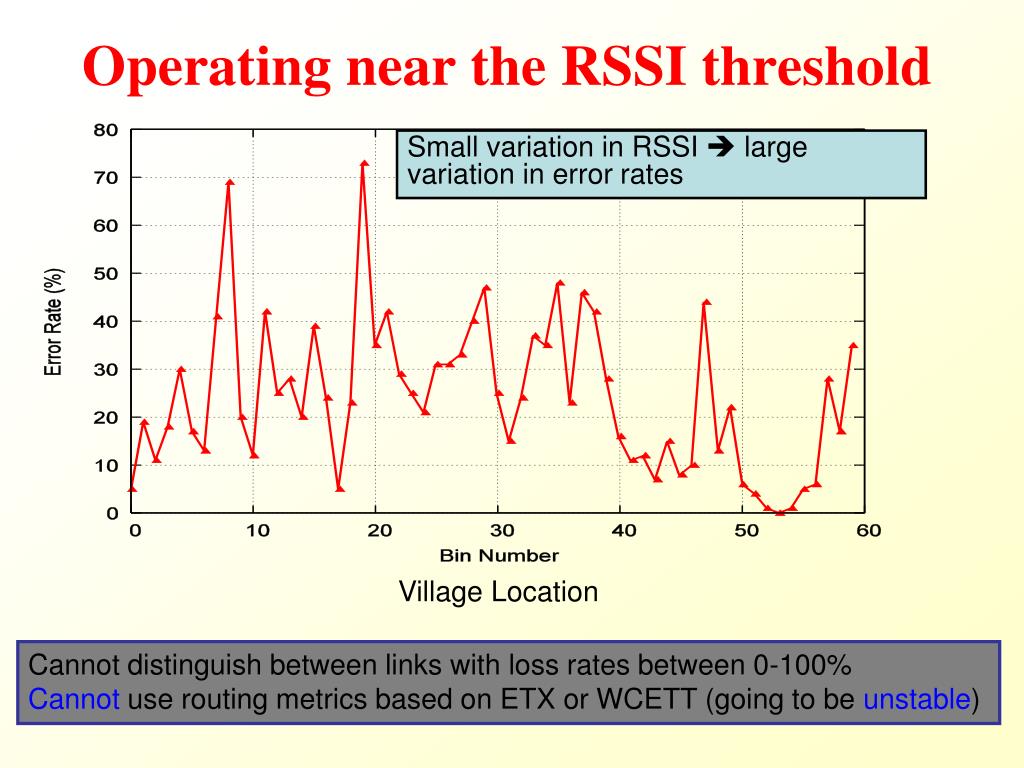 Operating near the RSSI threshold

Small variation in RSSI ➔ large variation in error rates

Error Rate (%)

80
70
60
50
40
30
20
10
0

0 10 20 30 40 50 60

Bin Number

Village Location

Cannot distinguish between links with loss rates between 0-100%
Cannot use routing metrics based on ETX or WCETT (going to be unstable)